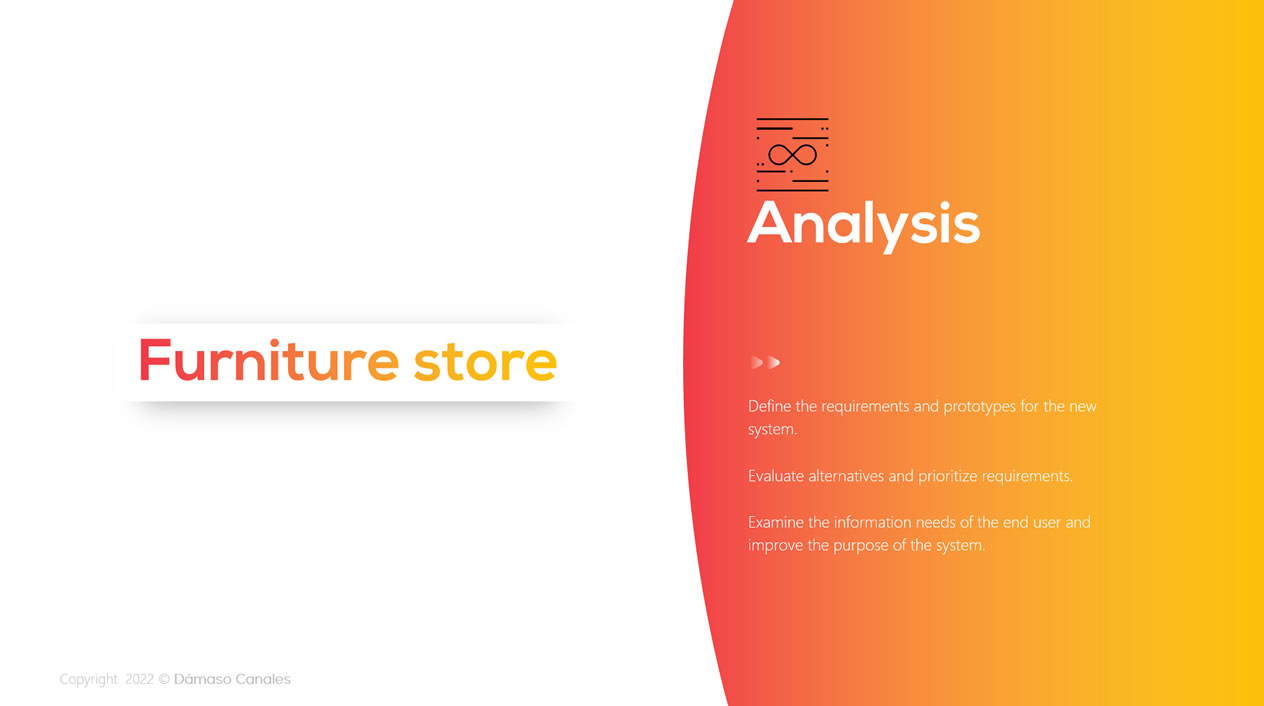 Furniture store

Analysis

Define the requirements and prototypes for the new system.

Evaluate alternatives and prioritize requirements.

Examine the information needs of the end user and improve the purpose of the system.

Copyright 2022 © Dámaso Canales